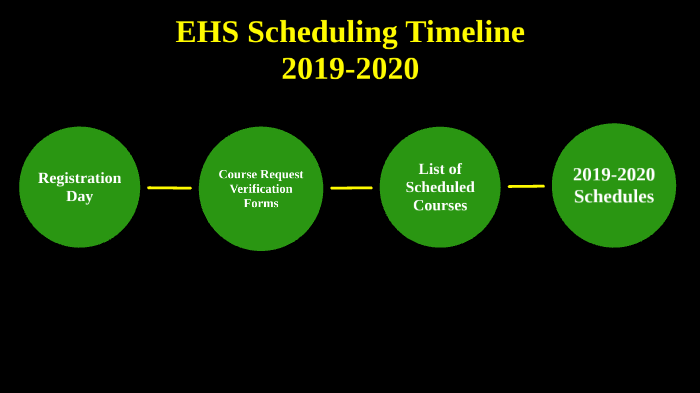 EHS Scheduling Timeline
2019-2020

Registration Day

Course Request Verification Forms

List of Scheduled Courses

2019-2020 Schedules